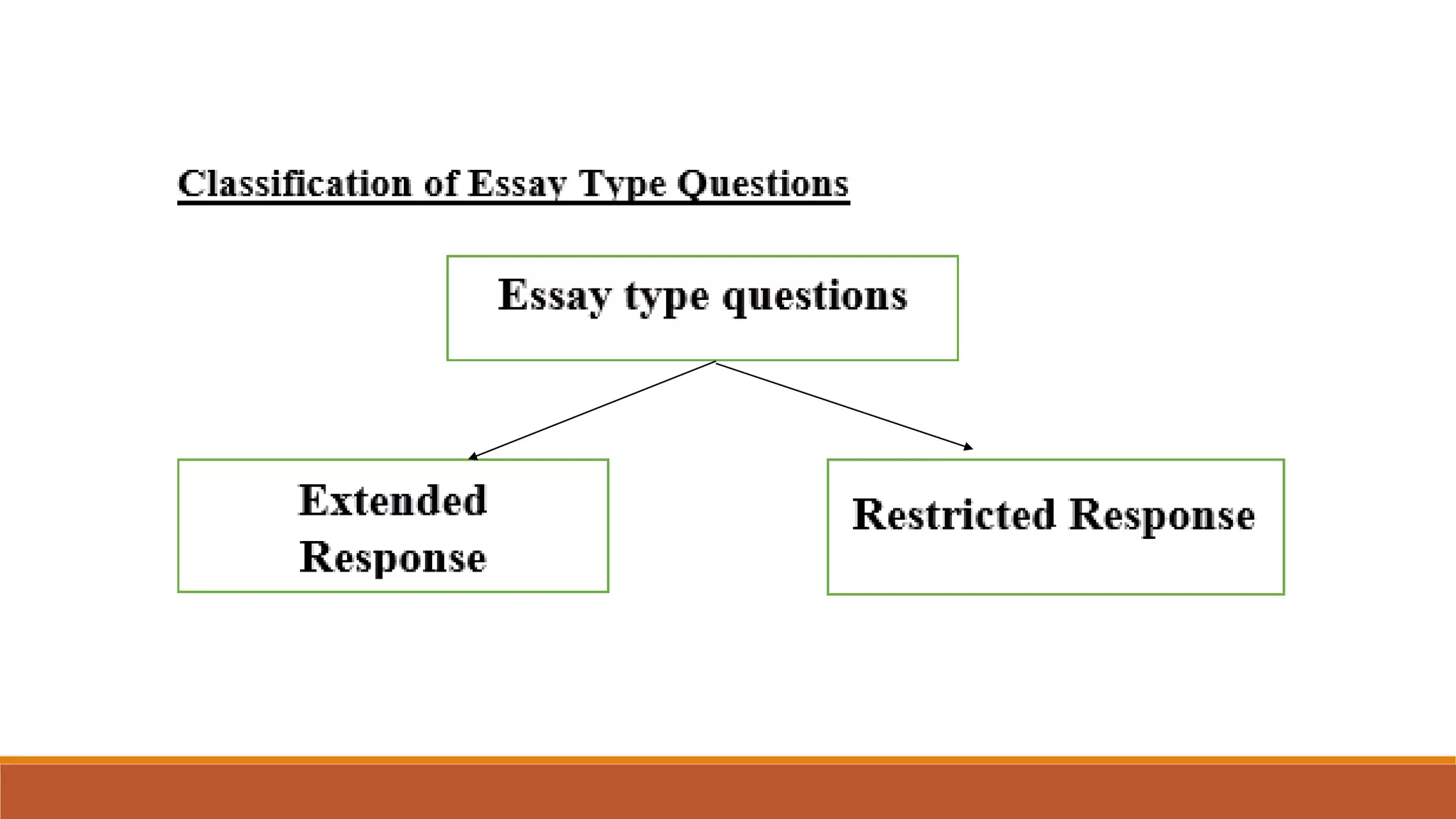 Classification of Essay Type Questions

Essay type questions

Extended Response

Restricted Response